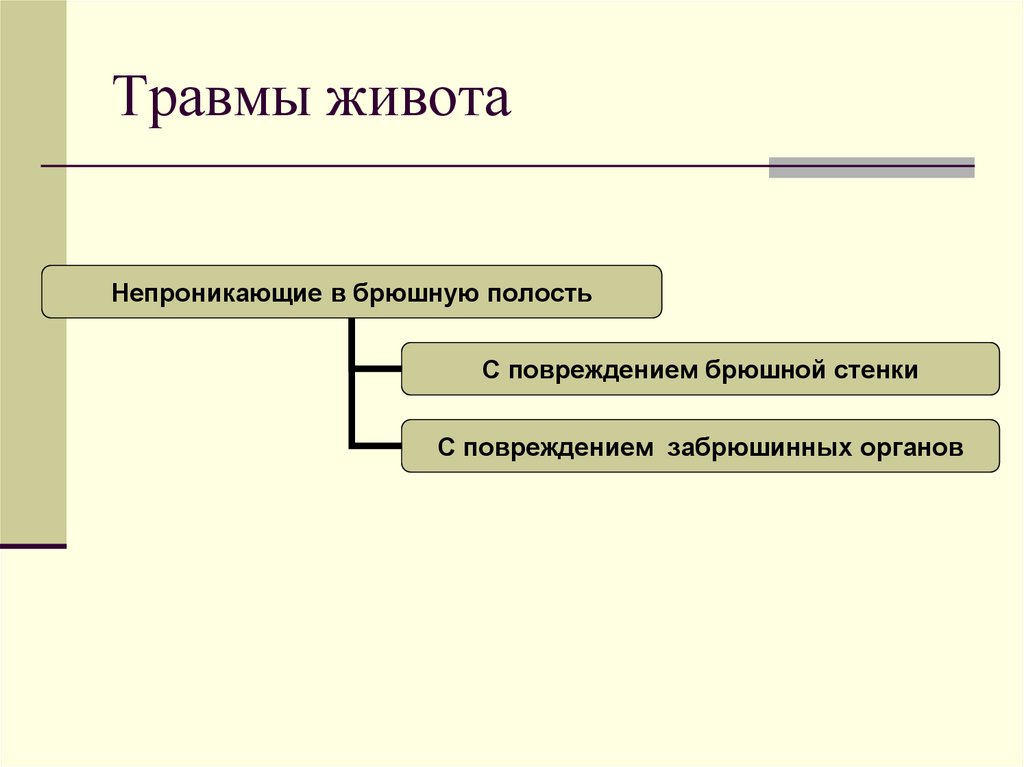 Травмы живота

Непроникающие в брюшную полость

С повреждением брюшной стенки

С повреждением забрюшинных органов